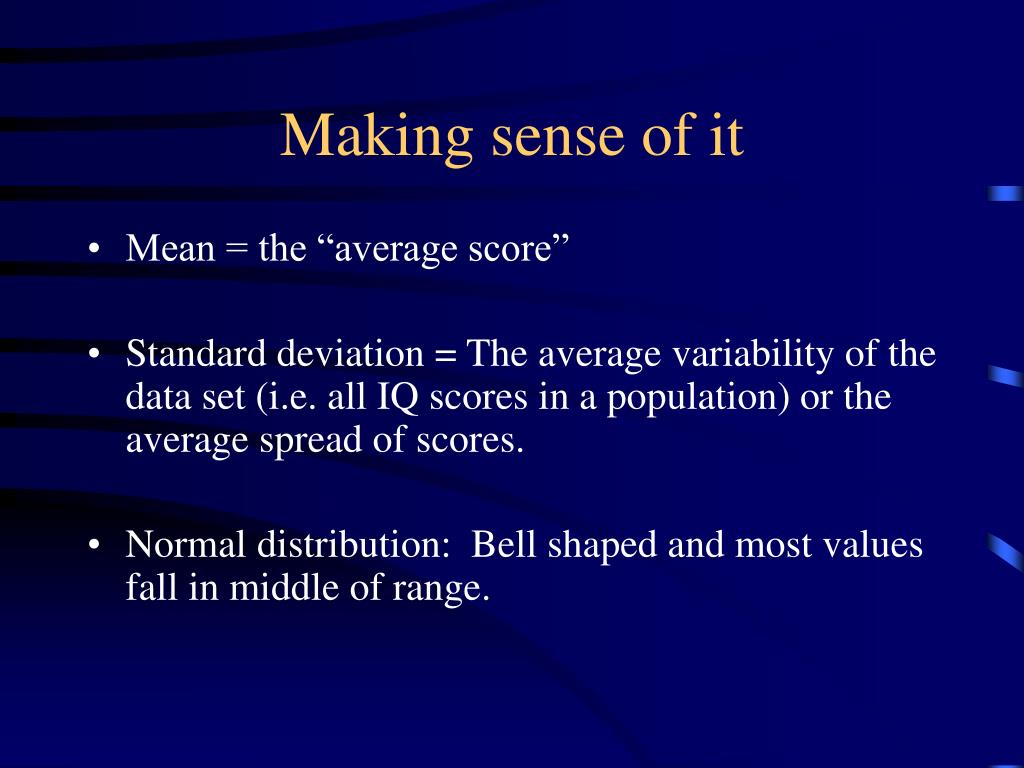 Making sense of it

• Mean = the “average score”

• Standard deviation = The average variability of the data set (i.e. all IQ scores in a population) or the average spread of scores.

• Normal distribution:  Bell shaped and most values fall in middle of range.